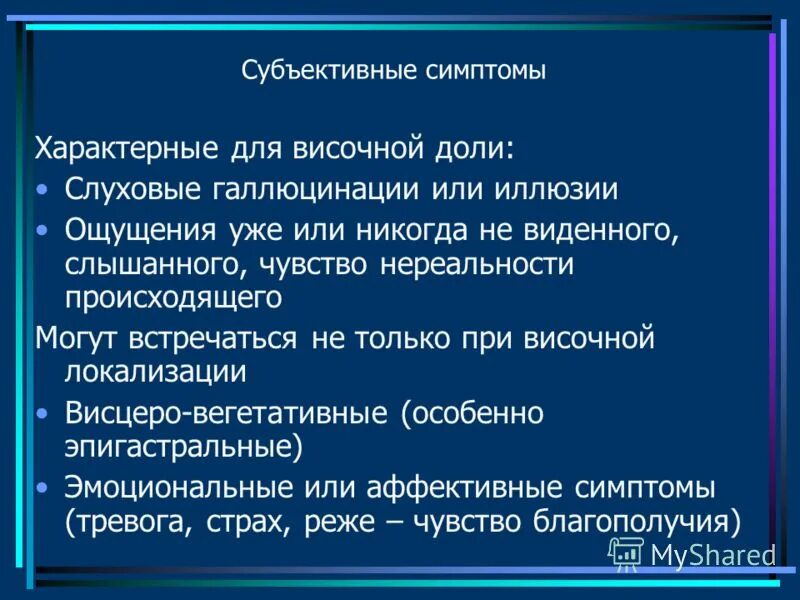 Субъективные симптомы

Характерные для височной доли:

• Слуховые галлюцинации или иллюзии

• Ощущения уже или никогда не виденного, слышанного, чувство нереальности происходящего

Могут встречаться не только при височной локализации

• Висцеро-вегетативные (особенно эпигастральные)

• Эмоциональные или аффективные симптомы (тревога, страх, реже – чувство благополучия)

MyShared